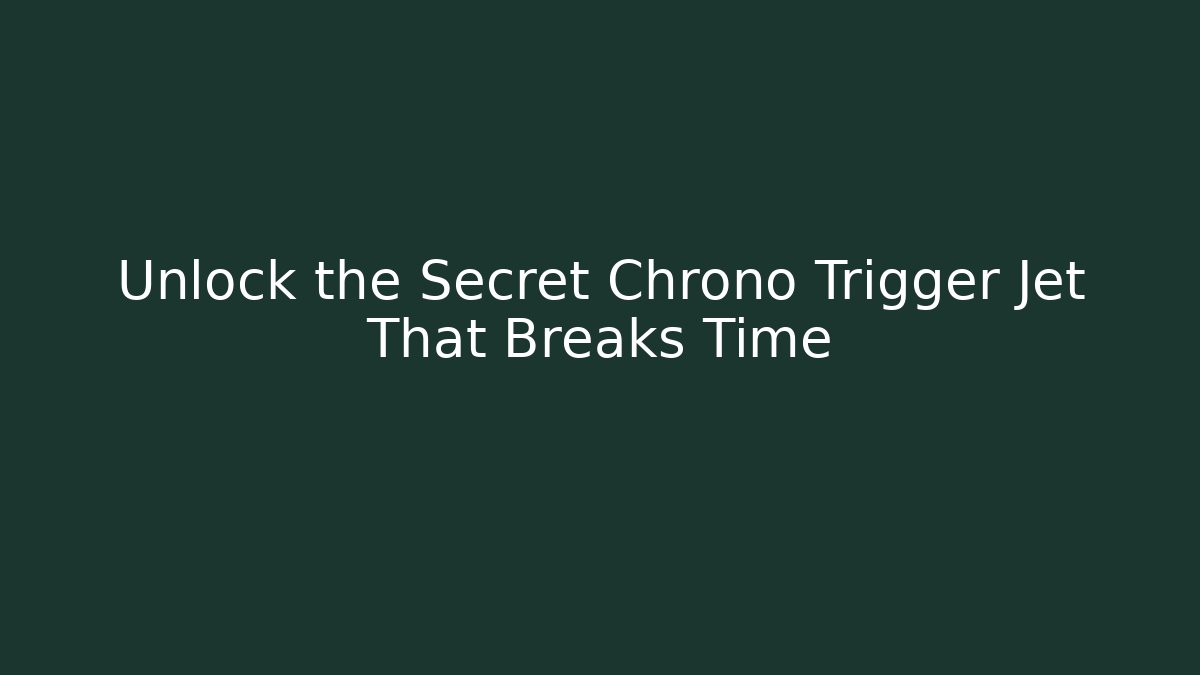 Unlock the Secret Chrono Trigger Jet That Breaks Time